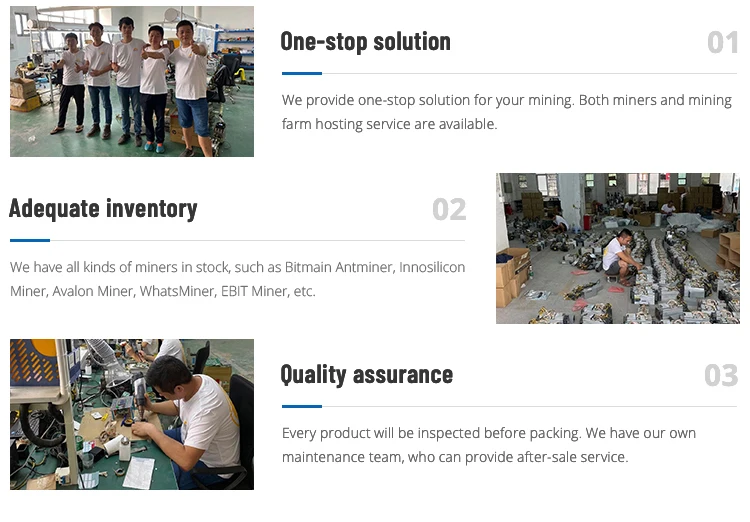 One-stop solution

01

We provide one-stop solution for your mining. Both miners and mining farm hosting service are available.

Adequate inventory

02

We have all kinds of miners in stock, such as Bitmain Antminer, Innosilicon Miner, Avalon Miner, WhatsMiner, EBIT Miner, etc.

Quality assurance

03

Every product will be inspected before packing. We have our own maintenance team, who can provide after-sale service.